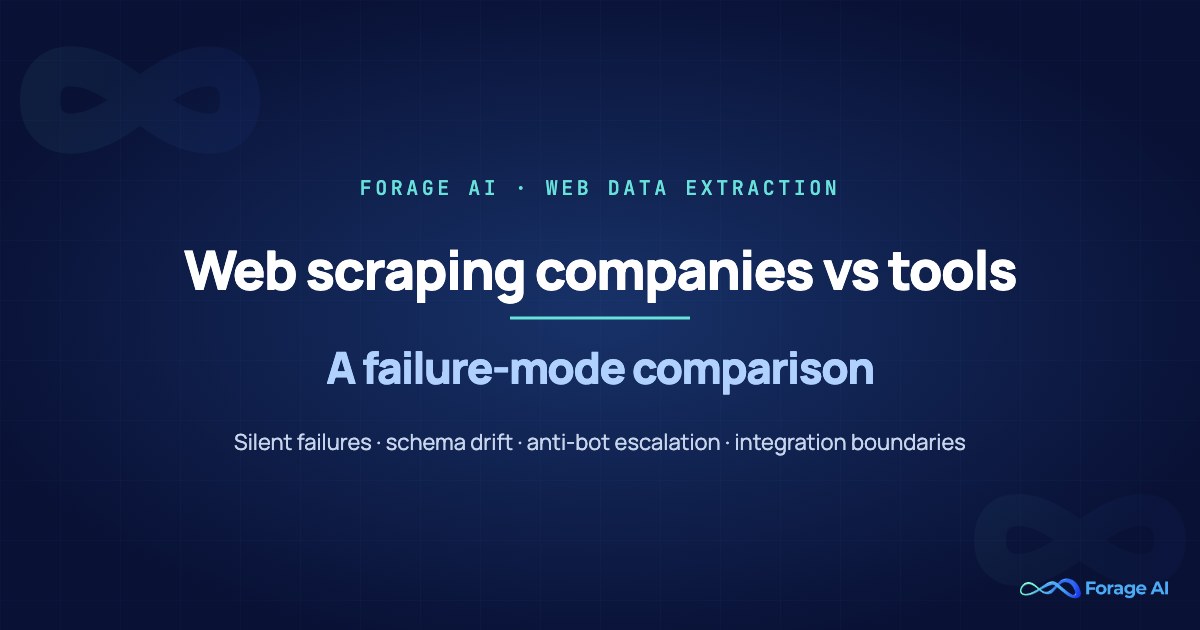 FORAGE AI · WEB DATA EXTRACTION

Web scraping companies vs tools

A failure-mode comparison

Silent failures · schema drift · anti-bot escalation · integration boundaries

Forage AI